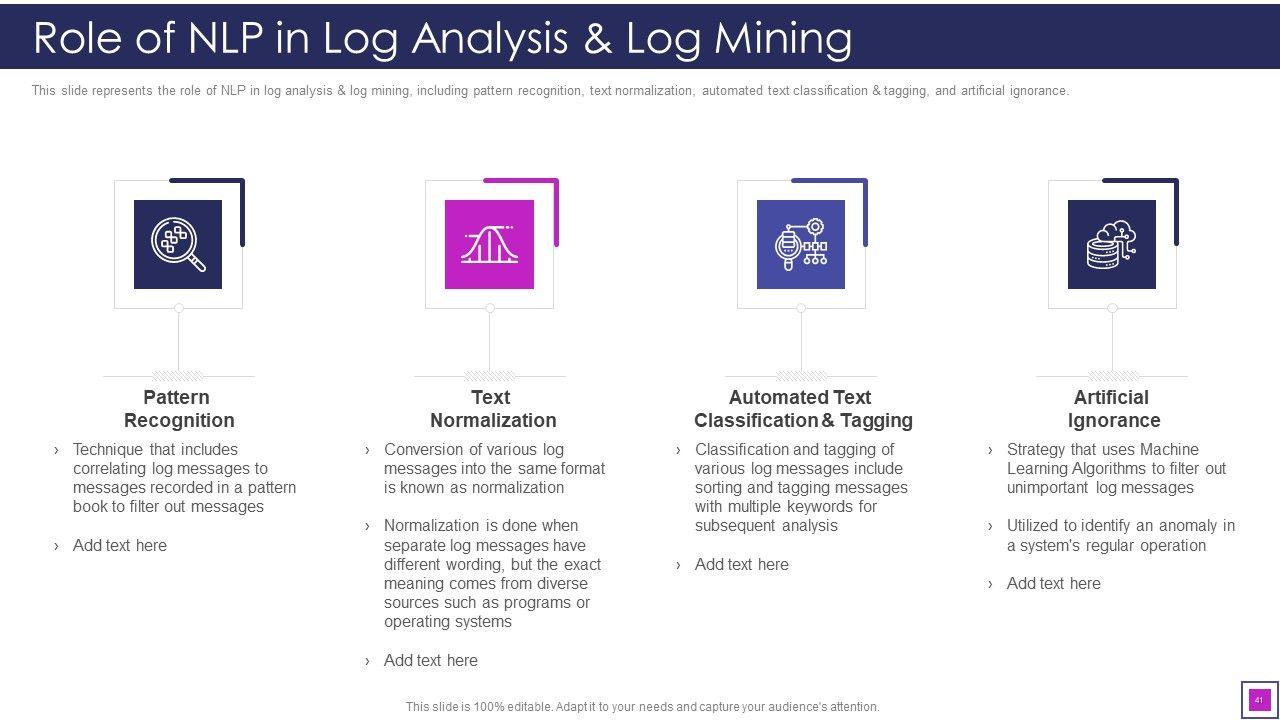 Role of NLP in Log Analysis & Log Mining

This slide represents the role of NLP in log analysis & log mining, including pattern recognition, text normalization, automated text classification & tagging, and artificial ignorance.

Pattern Recognition

› Technique that includes correlating log messages to messages recorded in a pattern book to filter out messages

› Add text here

Text Normalization

› Conversion of various log messages into the same format is known as normalization

› Normalization is done when separate log messages have different wording, but the exact meaning comes from diverse sources such as programs or operating systems

› Add text here

Automated Text Classification & Tagging

› Classification and tagging of various log messages include sorting and tagging messages with multiple keywords for subsequent analysis

› Add text here

Artificial Ignorance

› Strategy that uses Machine Learning Algorithms to filter out unimportant log messages

› Utilized to identify an anomaly in a system's regular operation

› Add text here

This slide is 100% editable. Adapt it to your needs and capture your audience's attention.

41